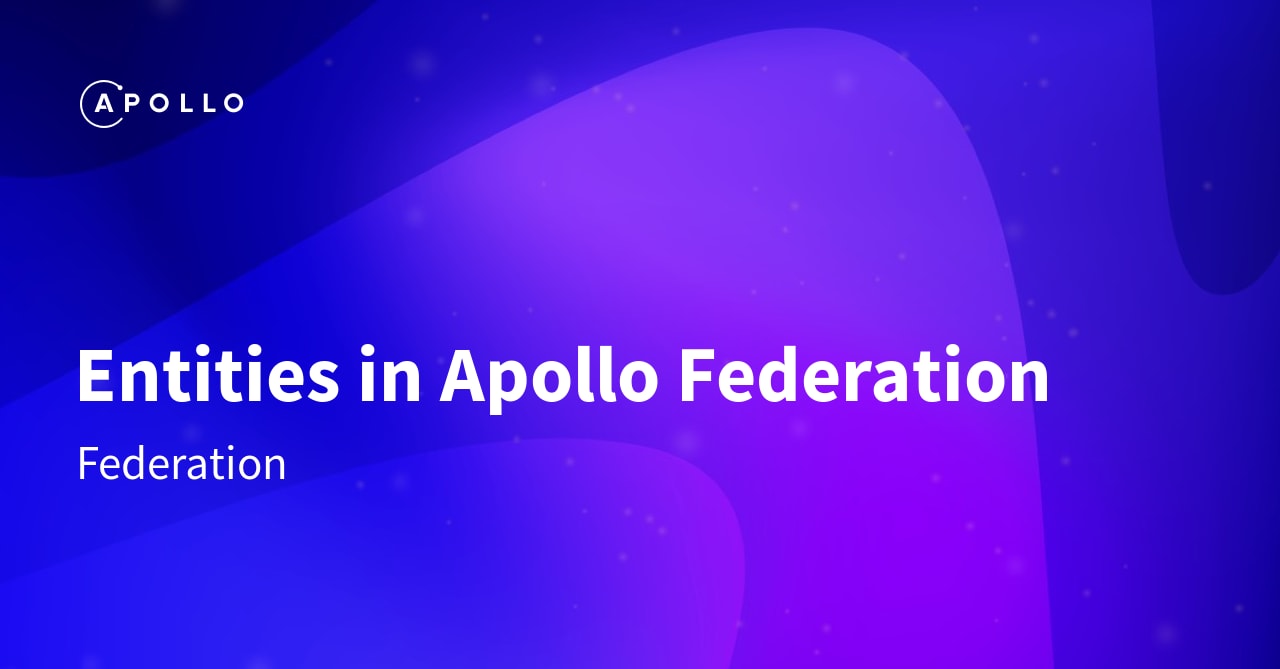 APOLLO

Entities in Apollo Federation

Federation